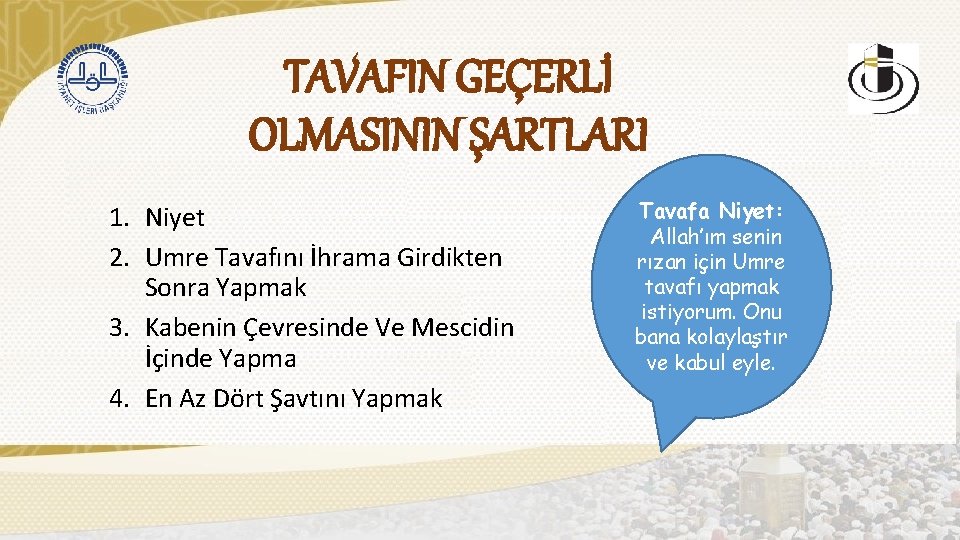 DİYANET İŞLERİ BAŞKANLIĞI

TAVAFIN GEÇERLİ OLMASININ ŞARTLARI

1. Niyet
2. Umre Tavafını İhrama Girdikten Sonra Yapmak
3. Kabenin Çevresinde Ve Mescidin İçinde Yapma
4. En Az Dört Şavtını Yapmak

Tavafa Niyet: Allah'ım senin rızan için Umre tavafı yapmak istiyorum. Onu bana kolaylaştır ve kabul eyle.